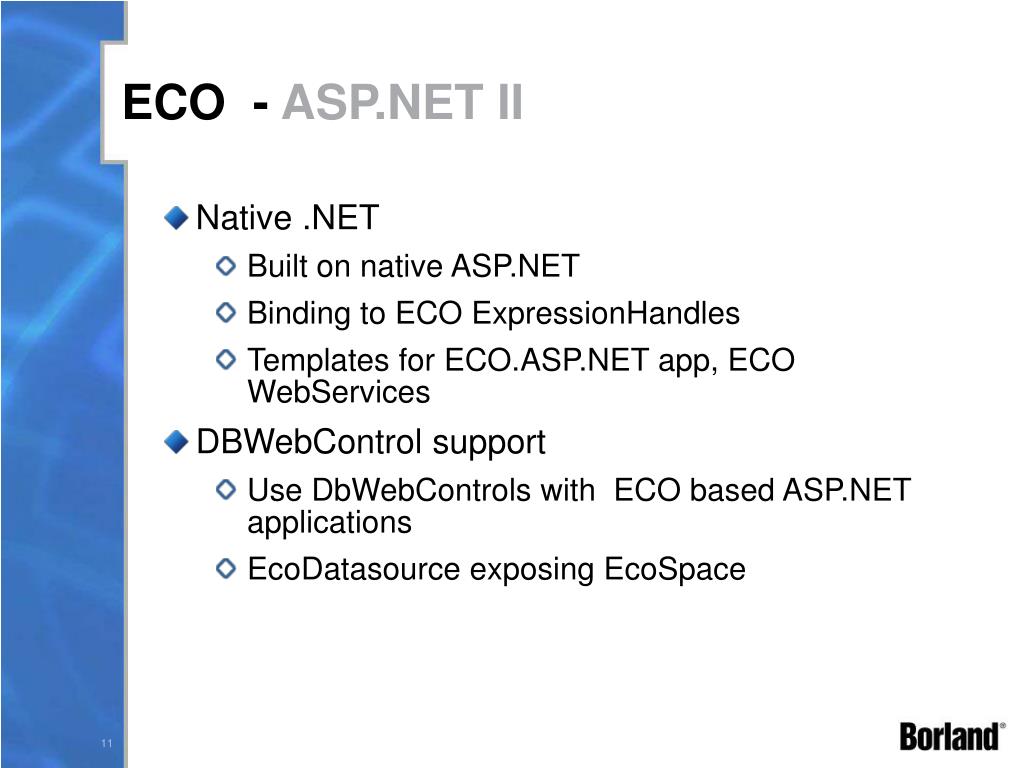 ECO - ASP.NET II

Native .NET

Built on native ASP.NET

Binding to ECO ExpressionHandles

Templates for ECO.ASP.NET app, ECO WebServices

DBWebControl support

Use DbWebControls with ECO based ASP.NET applications

EcoDatasource exposing EcoSpace

11

Borland®